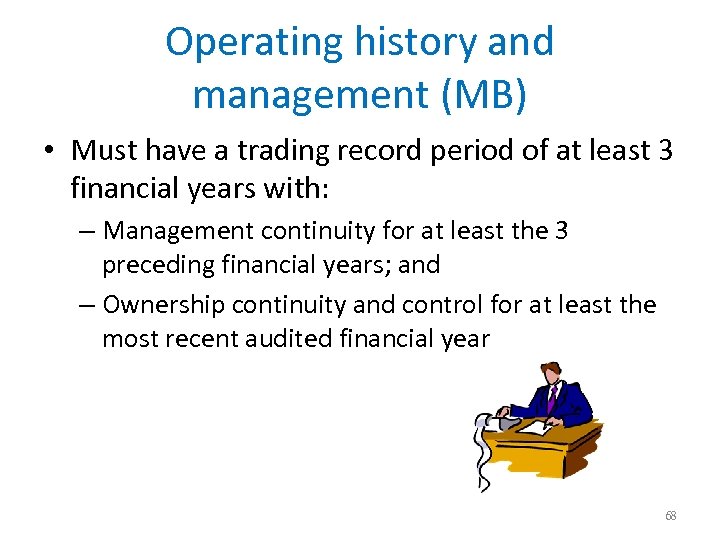 Operating history and management (MB)

• Must have a trading record period of at least 3 financial years with:

– Management continuity for at least the 3 preceding financial years; and

– Ownership continuity and control for at least the most recent audited financial year

68